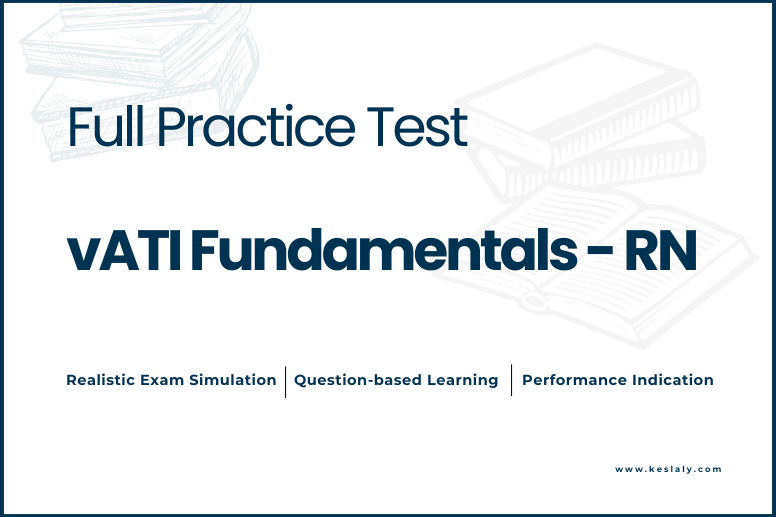 Full Practice Test

vATI Fundamentals - RN

Realistic Exam Simulation | Question-based Learning | Performance Indication

www.keslaly.com